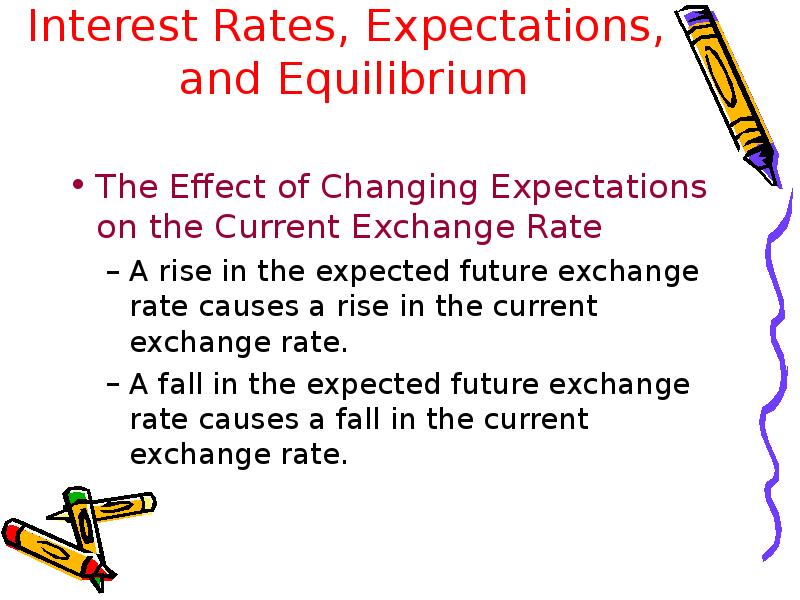 Interest Rates, Expectations, and Equilibrium

• The Effect of Changing Expectations on the Current Exchange Rate
– A rise in the expected future exchange rate causes a rise in the current exchange rate.
– A fall in the expected future exchange rate causes a fall in the current exchange rate.